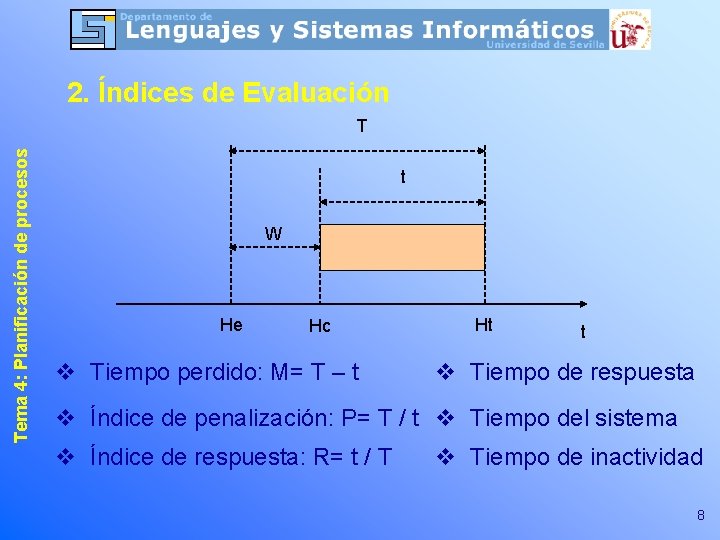 Departamento de
Lenguajes y Sistemas Informáticos
Universidad de Sevilla

Tema 4: Planificación de procesos

2. Índices de Evaluación

T

t

W

He Hc Ht t

❖ Tiempo perdido: M= T – t

❖ Índice de penalización: P= T / t

❖ Índice de respuesta: R= t / T

❖ Tiempo de respuesta

❖ Tiempo del sistema

❖ Tiempo de inactividad

8